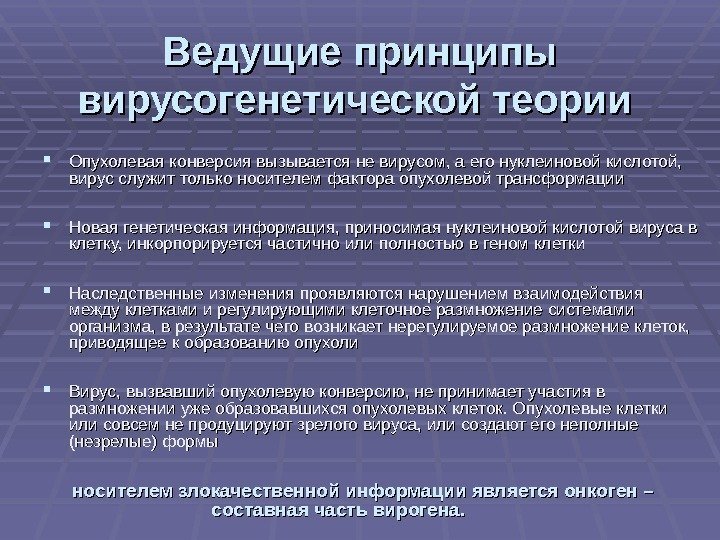 Ведущие принципы вирусогенетической теории

▪ Опухолевая конверсия вызывается не вирусом, а его нуклеиновой кислотой, вирус служит только носителем фактора опухолевой трансформации

▪ Новая генетическая информация, приносимая нуклеиновой кислотой вируса в клетку, инкорпорируется частично или полностью в геном клетки

▪ Наследственные изменения проявляются нарушением взаимодействия между клетками и регулирующими клеточное размножение системами организма, в результате чего возникает нерегулируемое размножение клеток, приводящее к образованию опухоли

▪ Вирус, вызвавший опухолевую конверсию, не принимает участия в размножении уже образовавшихся опухолевых клеток. Опухолевые клетки или совсем не продуцируют зрелого вируса, или создают его неполные (незрелые) формы

носителем злокачественной информации является онкоген – составная часть вирогена.